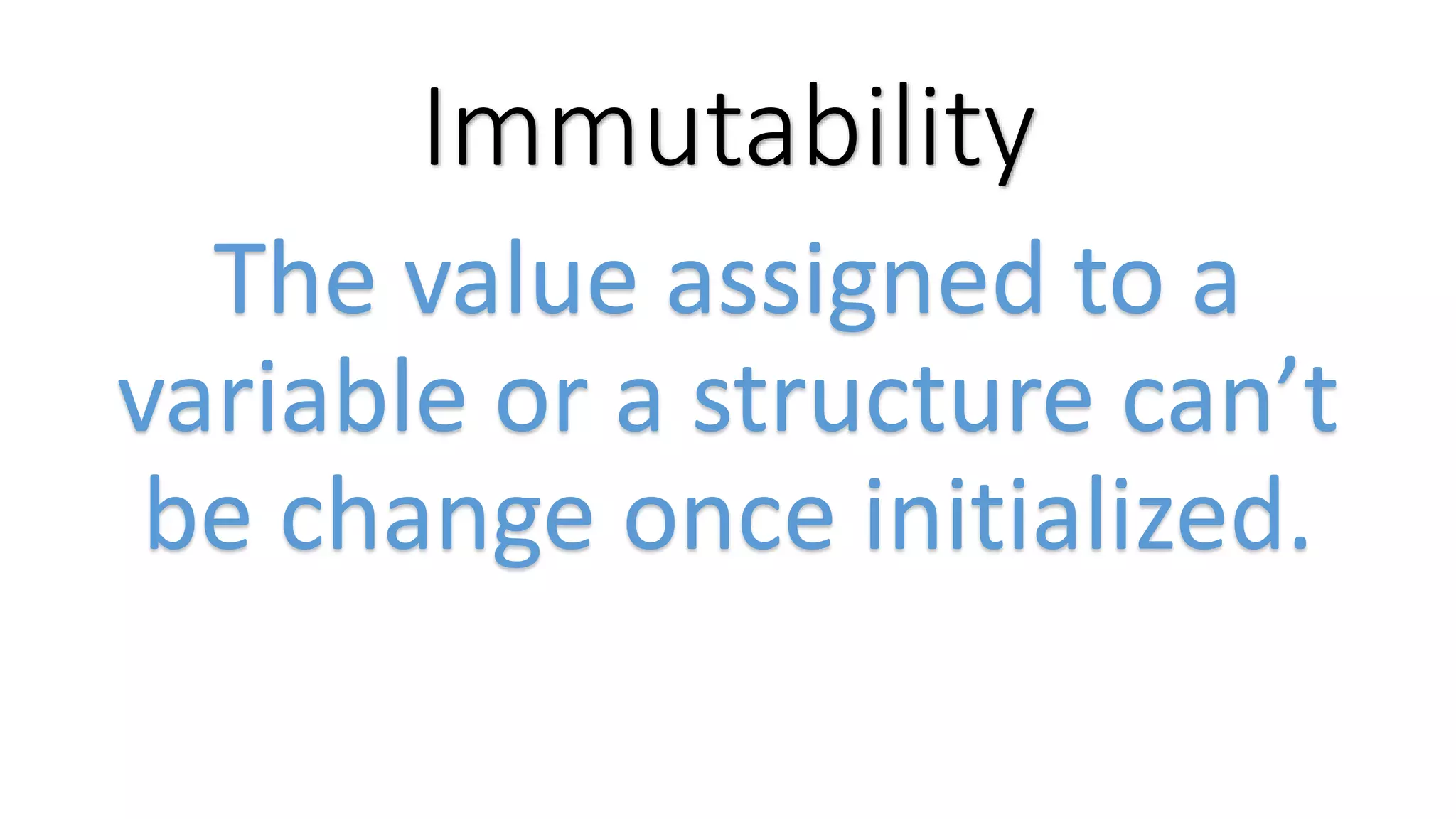 Immutability

The value assigned to a variable or a structure can’t be change once initialized.